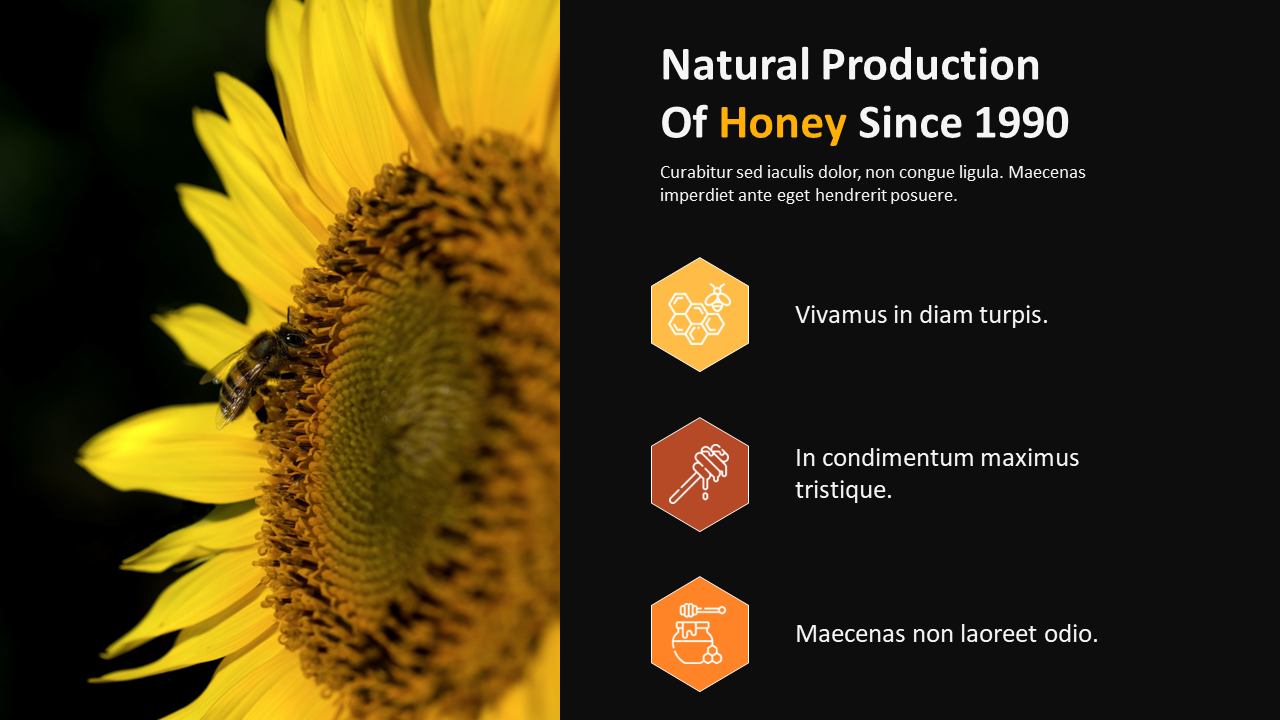 Natural Production Of Honey Since 1990

Curabitur sed iaculis dolor, non congue ligula. Maecenas imperdiet ante eget hendrerit posuere.

Vivamus in diam turpis.

In condimentum maximus tristique.

Maecenas non laoreet odio.